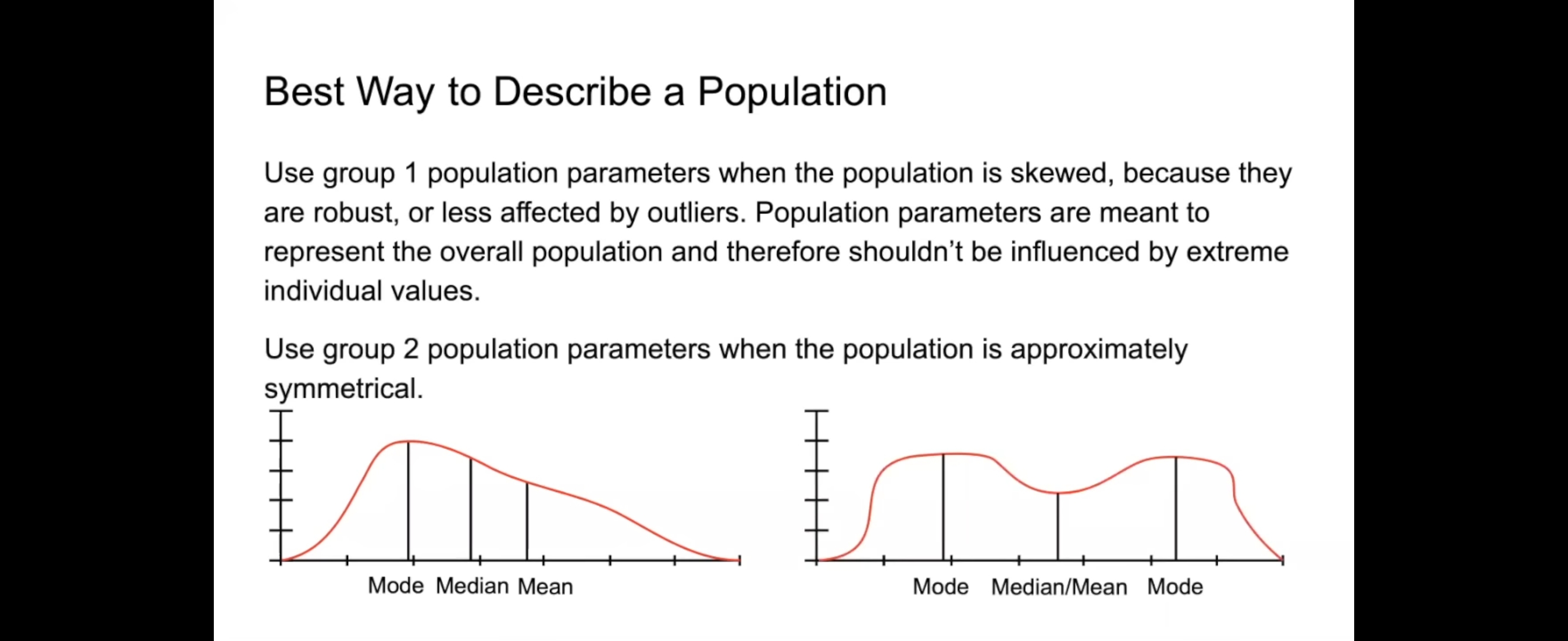 Best Way to Describe a Population

Use group 1 population parameters when the population is skewed, because they are robust, or less affected by outliers. Population parameters are meant to represent the overall population and therefore shouldn't be influenced by extreme individual values.

Use group 2 population parameters when the population is approximately symmetrical.

Mode Median Mean

Mode Median/Mean Mode